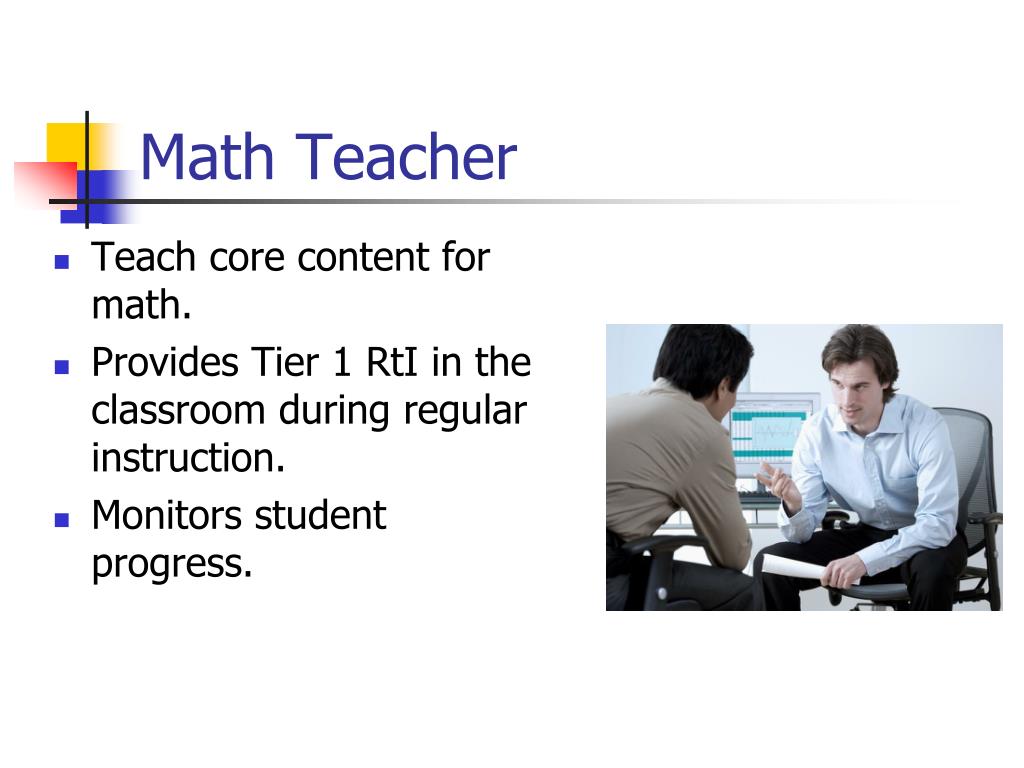 Math Teacher

- Teach core content for math.
- Provides Tier 1 RtI in the classroom during regular instruction.
- Monitors student progress.